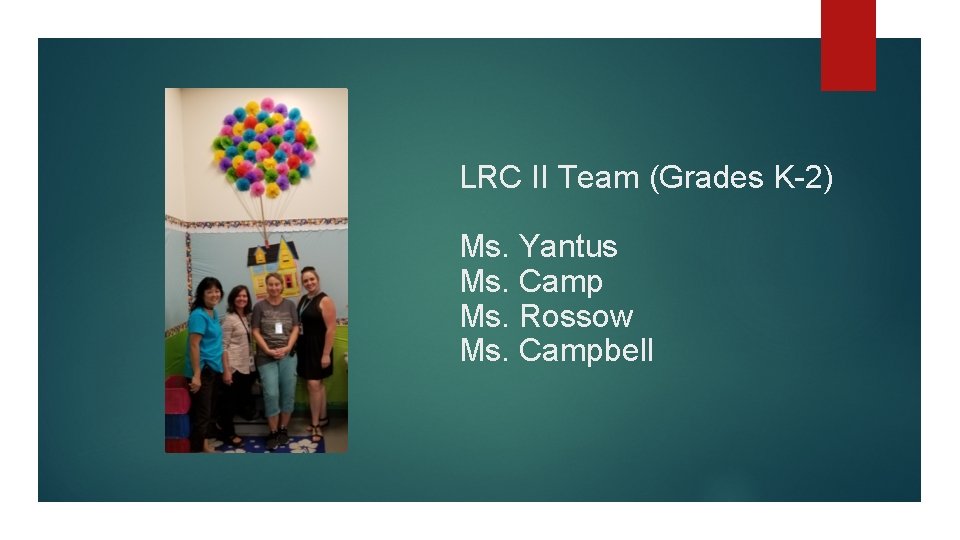 LRC II Team (Grades K-2)

Ms. Yantus
Ms. Camp
Ms. Rossow
Ms. Campbell